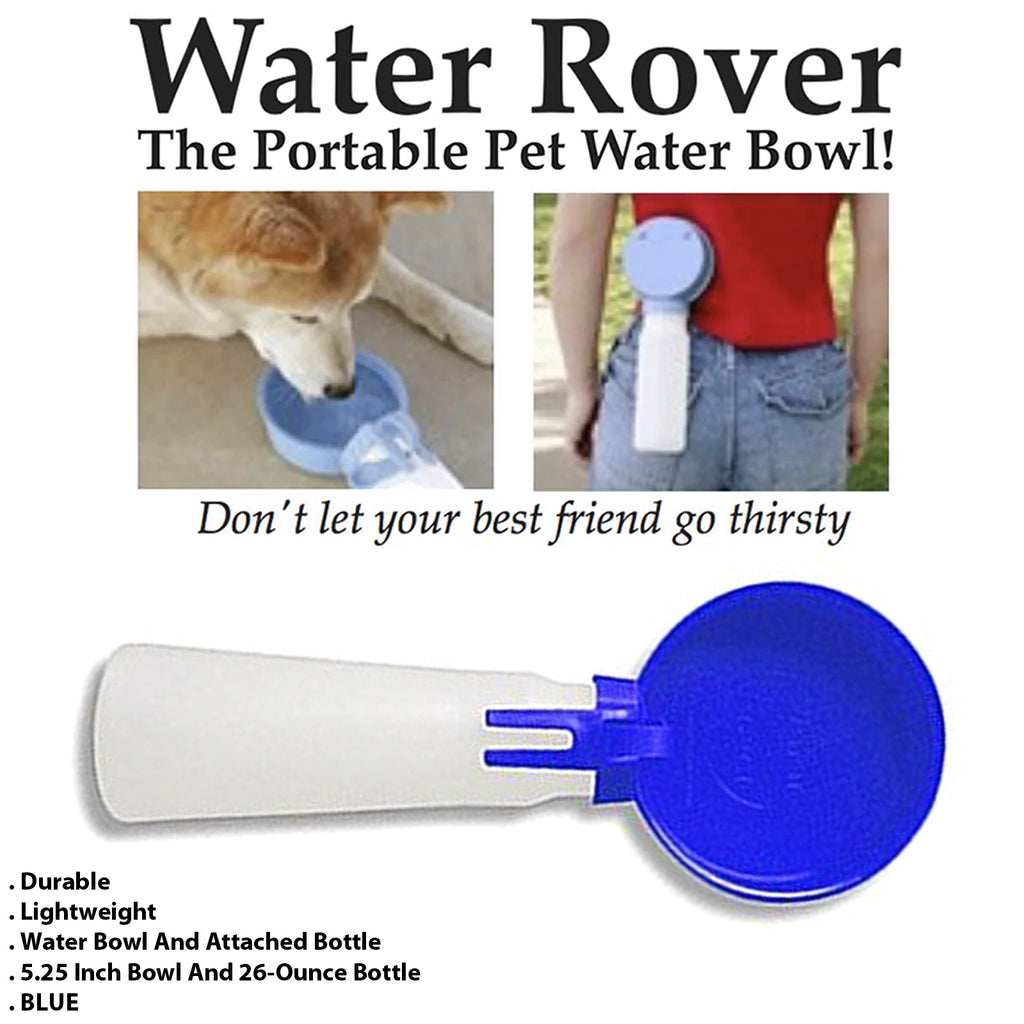 Water Rover
The Portable Pet Water Bowl!

Don't let your best friend go thirsty

. Durable
. Lightweight
. Water Bowl And Attached Bottle
. 5.25 Inch Bowl And 26-Ounce Bottle
. BLUE